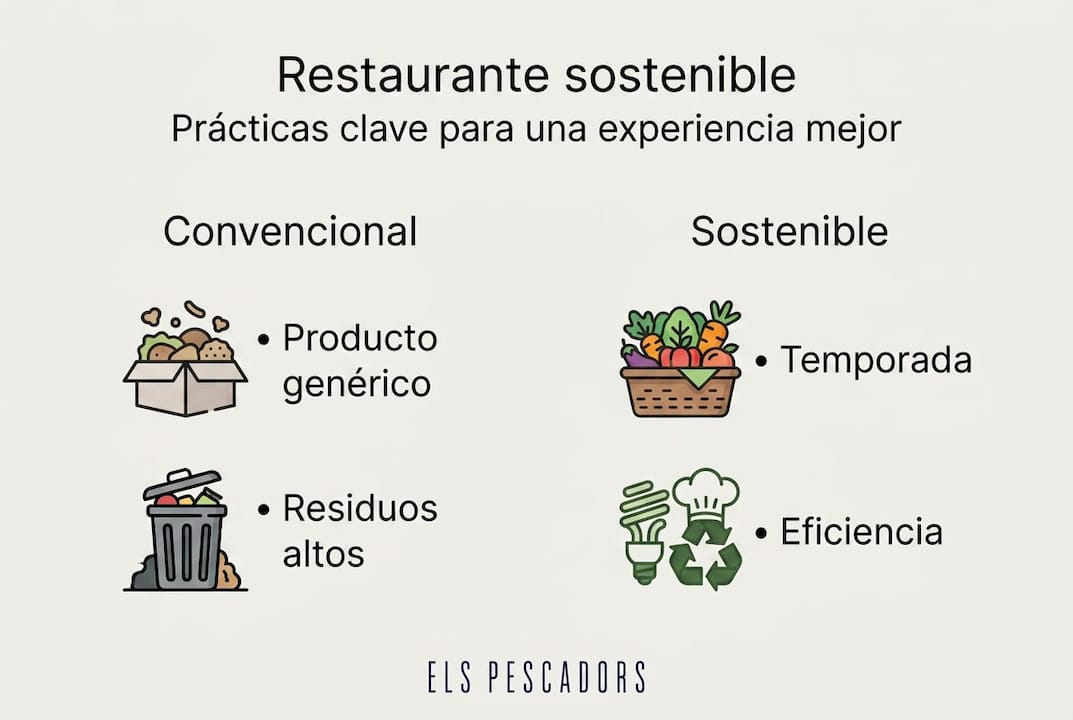 Restaurante sostenible
Prácticas clave para una experiencia mejor

Convencional

• Producto genérico

• Residuos altos

Sostenible

• Temporada

• Eficiencia

ELS PESCADORS